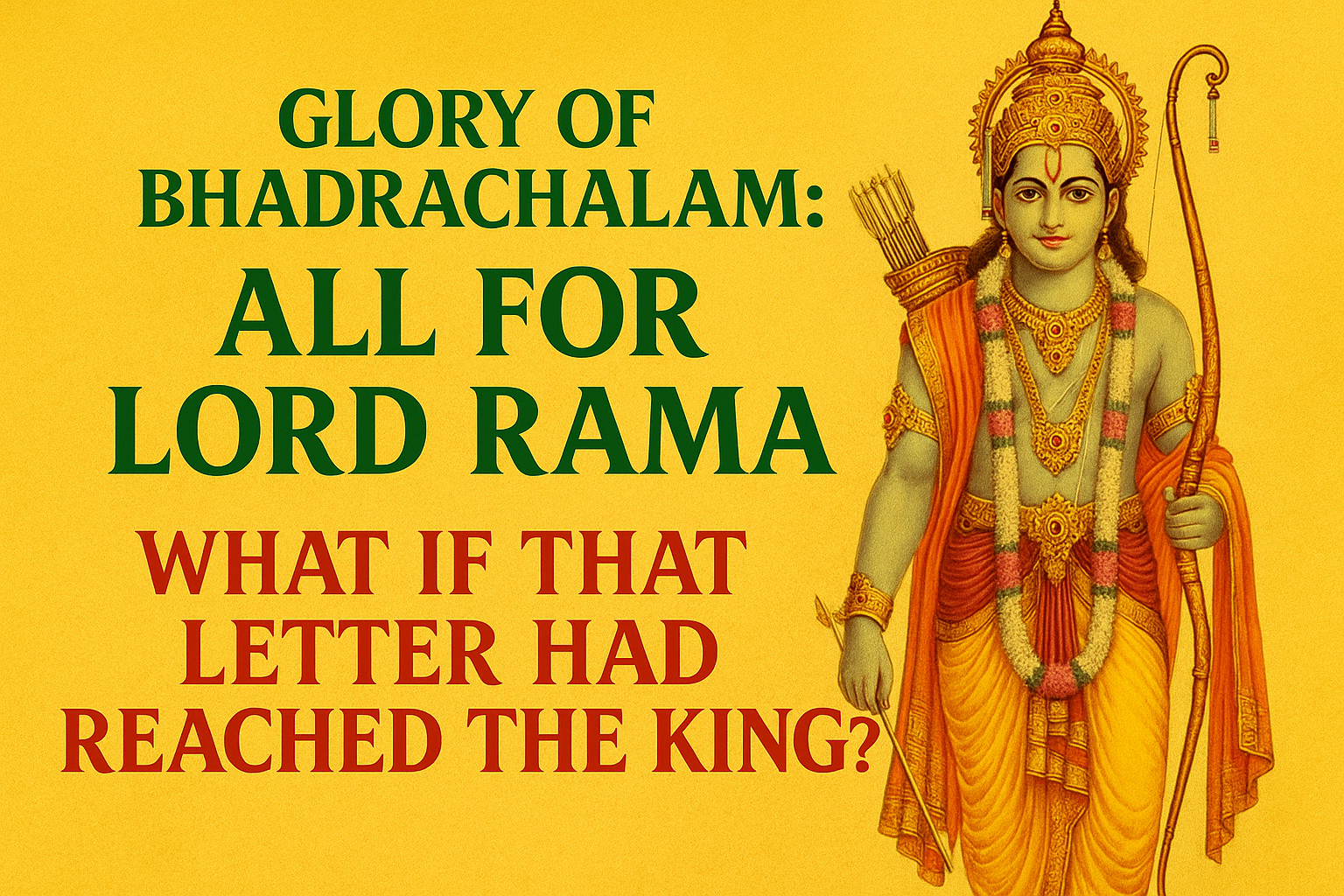 GLORY OF BHADRACHALAM:
ALL FOR LORD RAMA

WHAT IF THAT LETTER HAD REACHED THE KING?